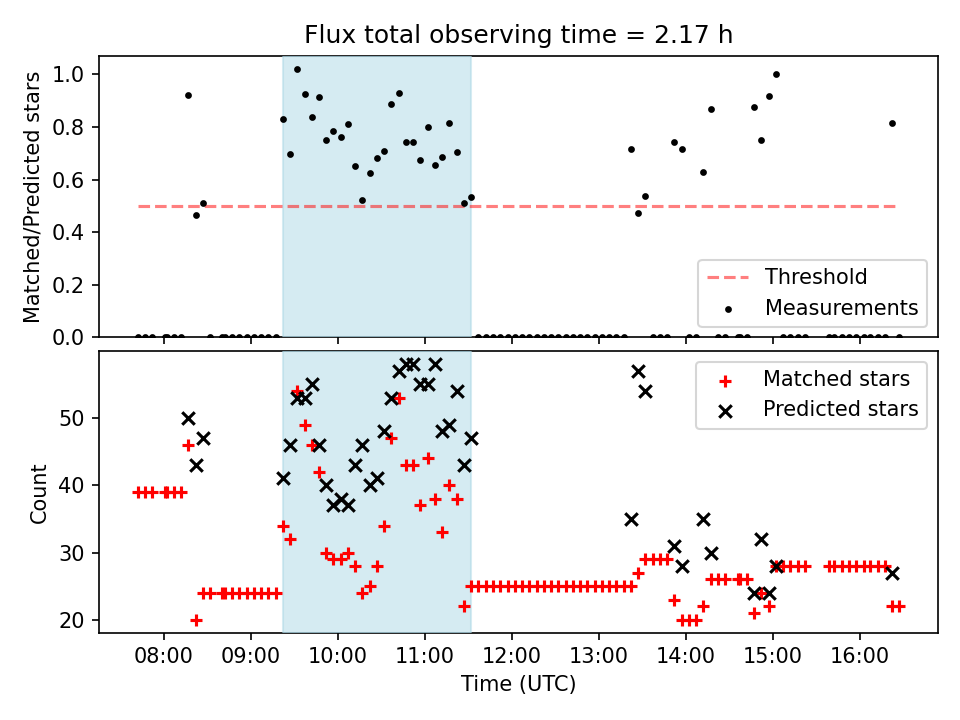 Flux total observing time = 2.17 h

Matched/Predicted stars

1.0
0.8
0.6
0.4
0.2
0.0

Threshold
Measurements

Count

50
40
30
20

Matched stars
Predicted stars

08:00
09:00
10:00
11:00
12:00
13:00
14:00
15:00
16:00

Time (UTC)